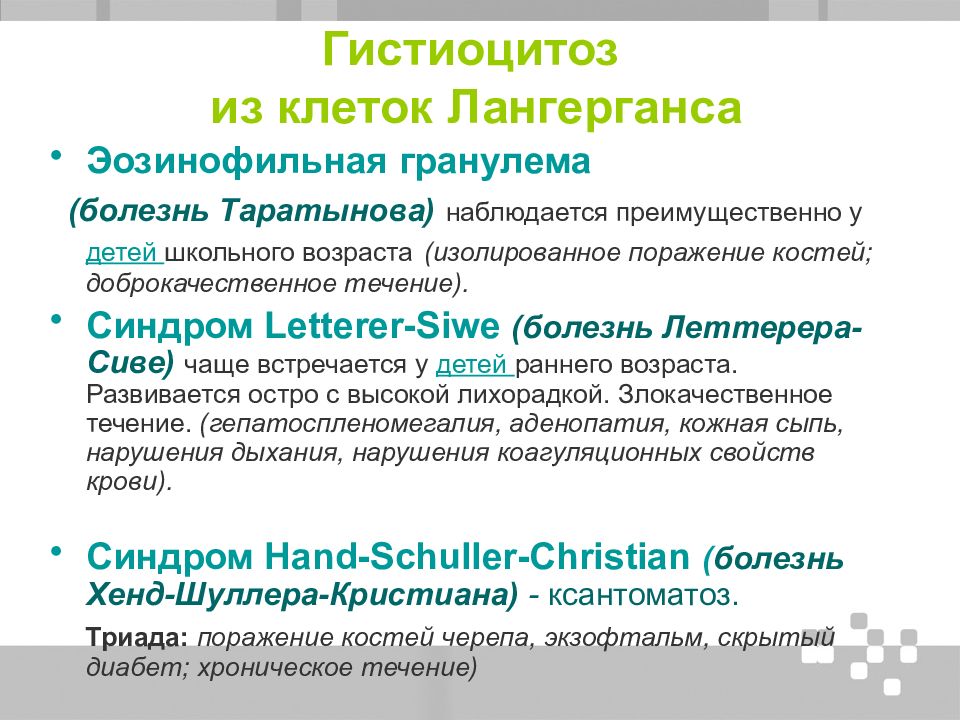 Гистиоцитоз из клеток Лангерганса

• Эозинофильная гранулема (болезнь Таратынова) наблюдается преимущественно у детей школьного возраста (изолированное поражение костей; доброкачественное течение).

• Синдром Letterer-Siwe (болезнь Леттерера-Сиве) чаще встречается у детей раннего возраста. Развивается остро с высокой лихорадкой. Злокачественное течение. (гепатоспленомегалия, аденопатия, кожная сыпь, нарушения дыхания, нарушения коагуляционных свойств крови).

• Синдром Hand-Schuller-Christian (болезнь Хенд-Шуллера-Кристиана) - ксантоматоз.

Триада: поражение костей черепа, экзофтальм, скрытый диабет; хроническое течение)